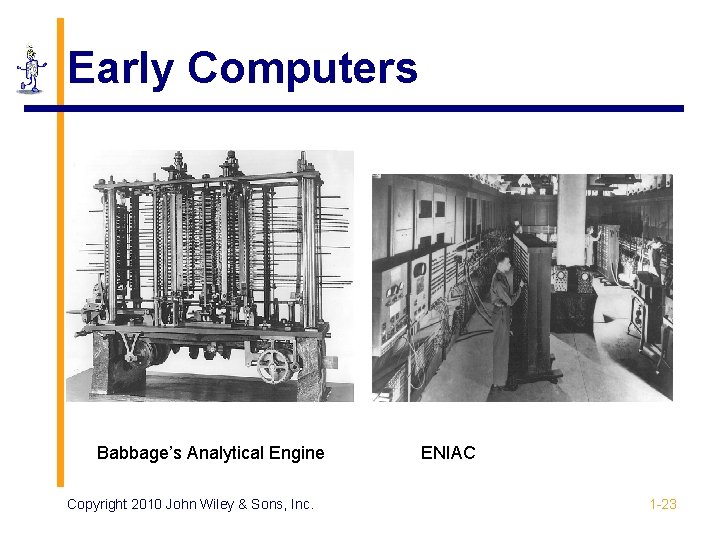 Early Computers

Babbage's Analytical Engine

ENIAC

Copyright 2010 John Wiley & Sons, Inc.

1-23